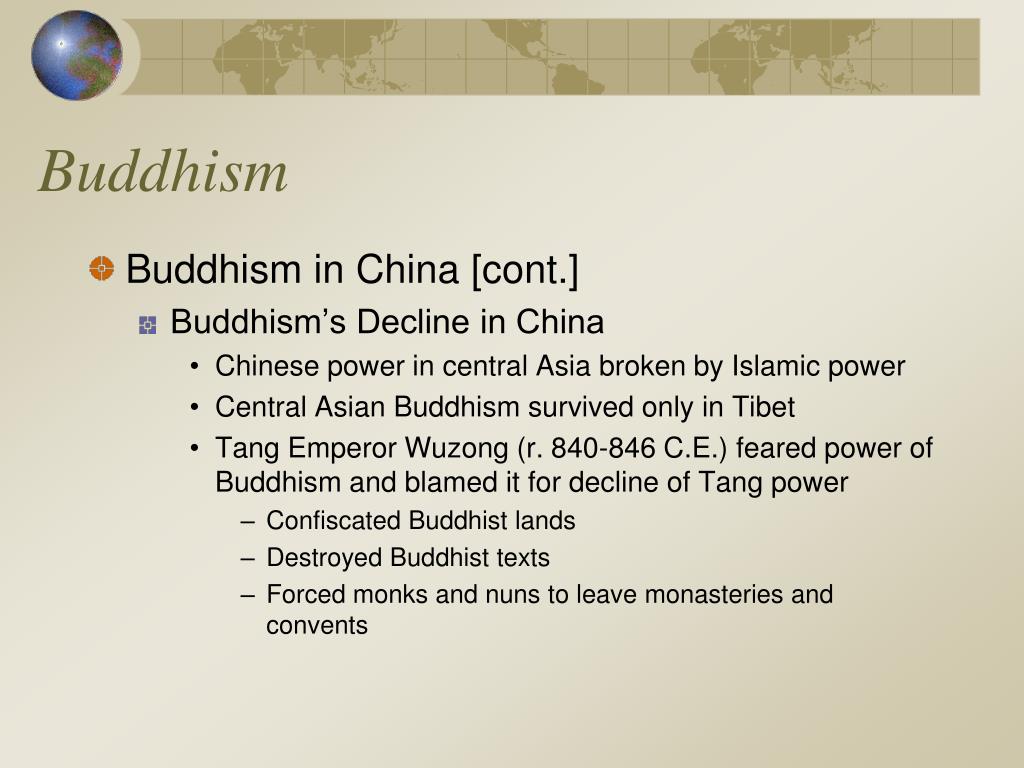 Buddhism

Buddhism in China [cont.]

Buddhism’s Decline in China

• Chinese power in central Asia broken by Islamic power
• Central Asian Buddhism survived only in Tibet
• Tang Emperor Wuzong (r. 840-846 C.E.) feared power of Buddhism and blamed it for decline of Tang power
– Confiscated Buddhist lands
– Destroyed Buddhist texts
– Forced monks and nuns to leave monasteries and convents